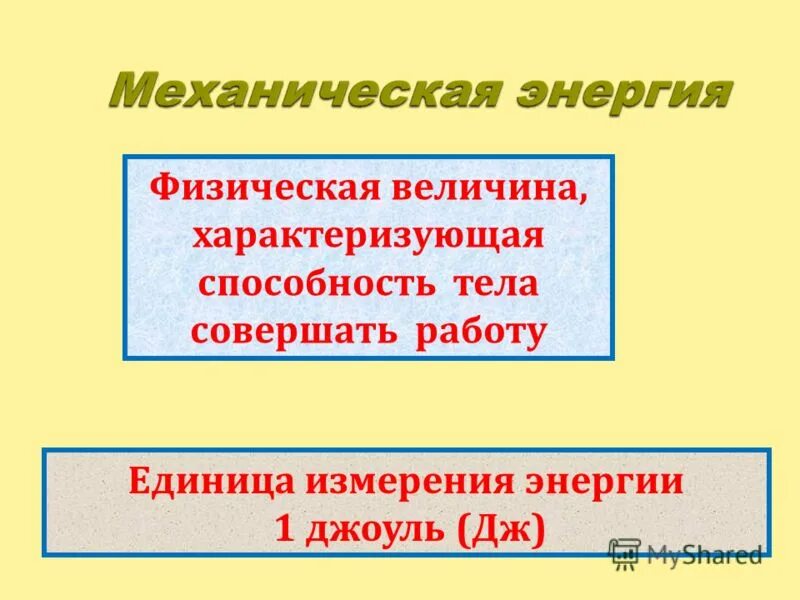 Механическая энергия

Физическая величина, характеризующая способность тела совершать работу

Единица измерения энергии
1 джоуль (Дж)

MyShared